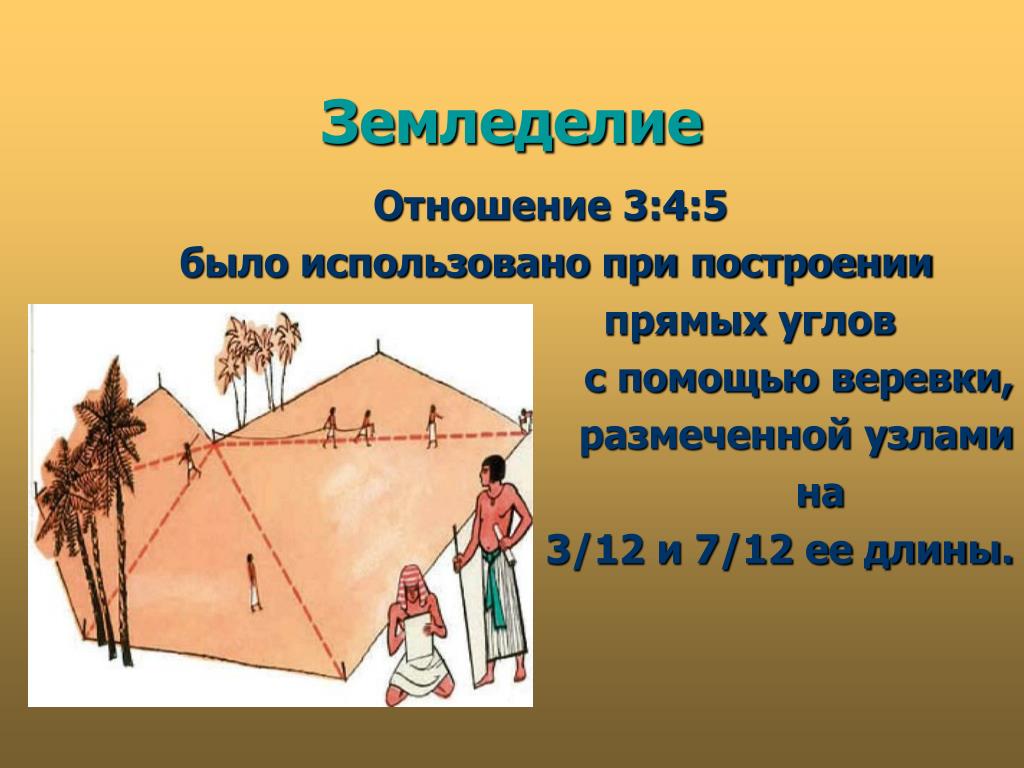 Земледелие

Отношение 3:4:5 было использовано при построении прямых углов с помощью веревки, размеченной узлами на 3/12 и 7/12 ее длины.